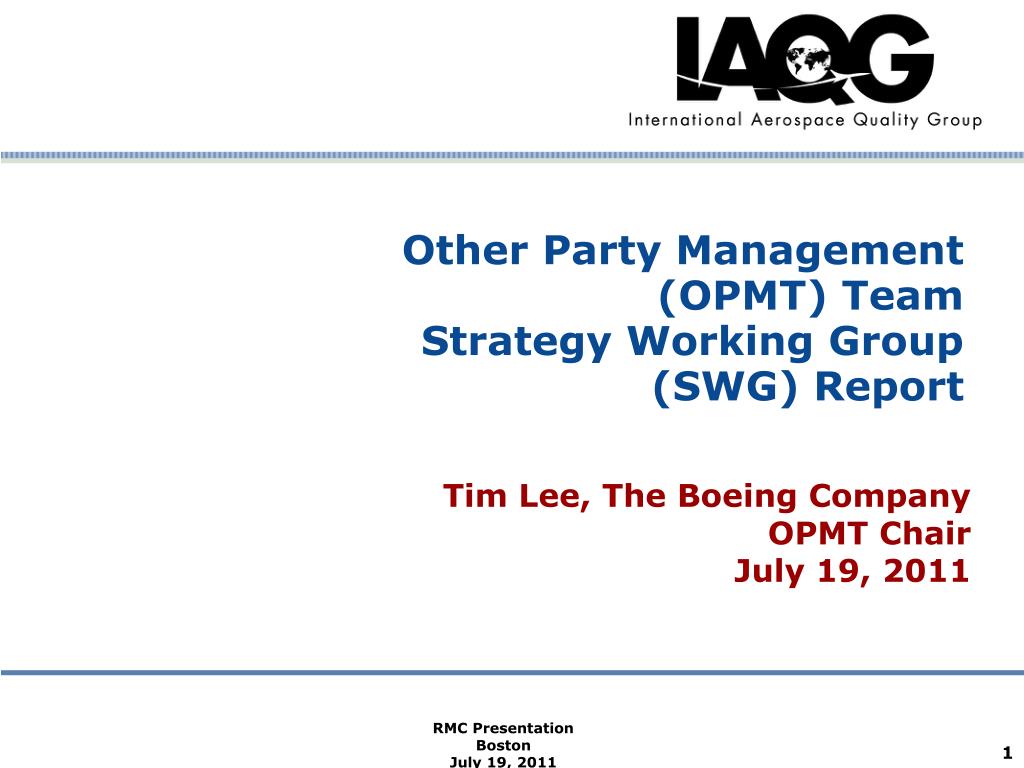 IAQG
International Aerospace Quality Group

Other Party Management (OPMT) Team Strategy Working Group (SWG) Report

Tim Lee, The Boeing Company
OPMT Chair
July 19, 2011

RMC Presentation
Boston
July 19, 2011

1